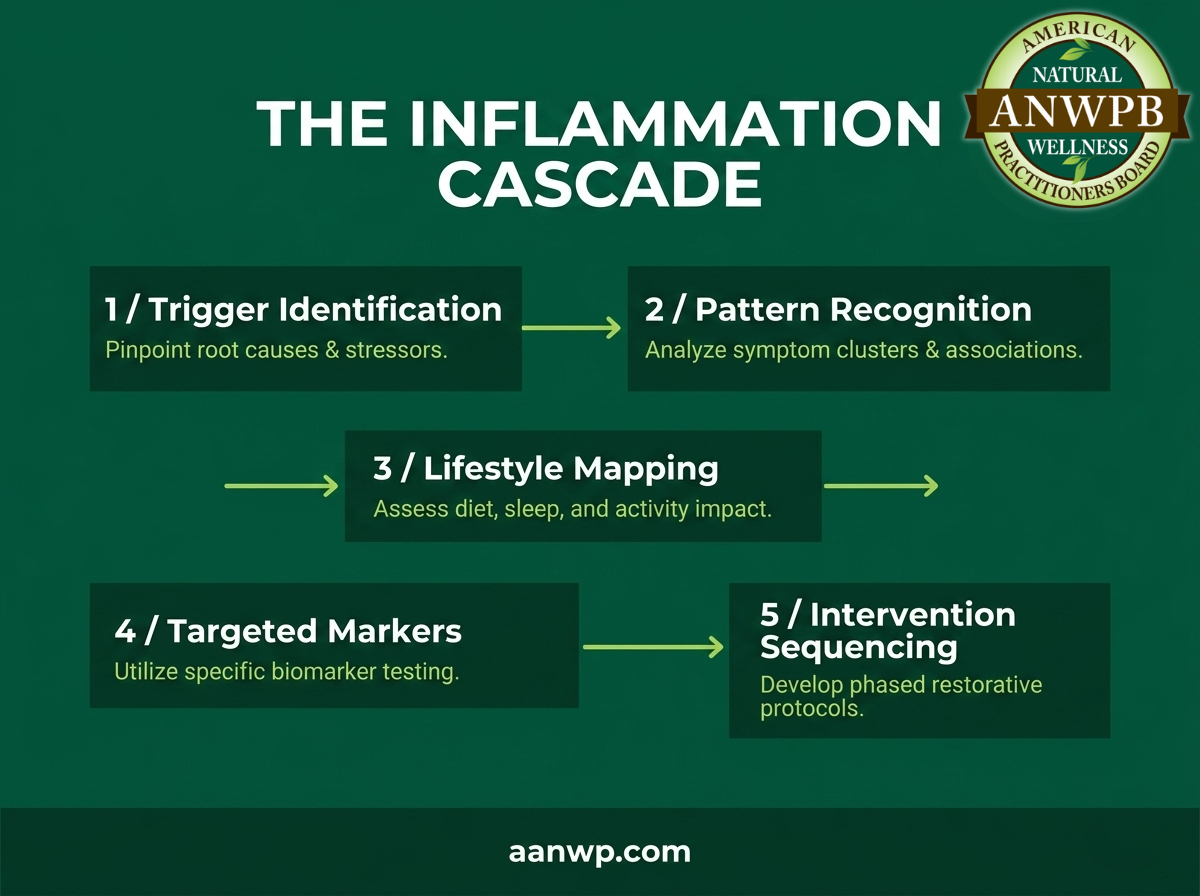 THE INFLAMMATION CASCADE

AMERICAN
NATURAL
ANWPB
WELLNESS
PRACTITIONERS BOARD

1 / Trigger Identification
Pinpoint root causes & stressors.

2 / Pattern Recognition
Analyze symptom clusters & associations.

3 / Lifestyle Mapping
Assess diet, sleep, and activity impact.

4 / Targeted Markers
Utilize specific biomarker testing.

5 / Intervention Sequencing
Develop phased restorative protocols.

aanwp.com